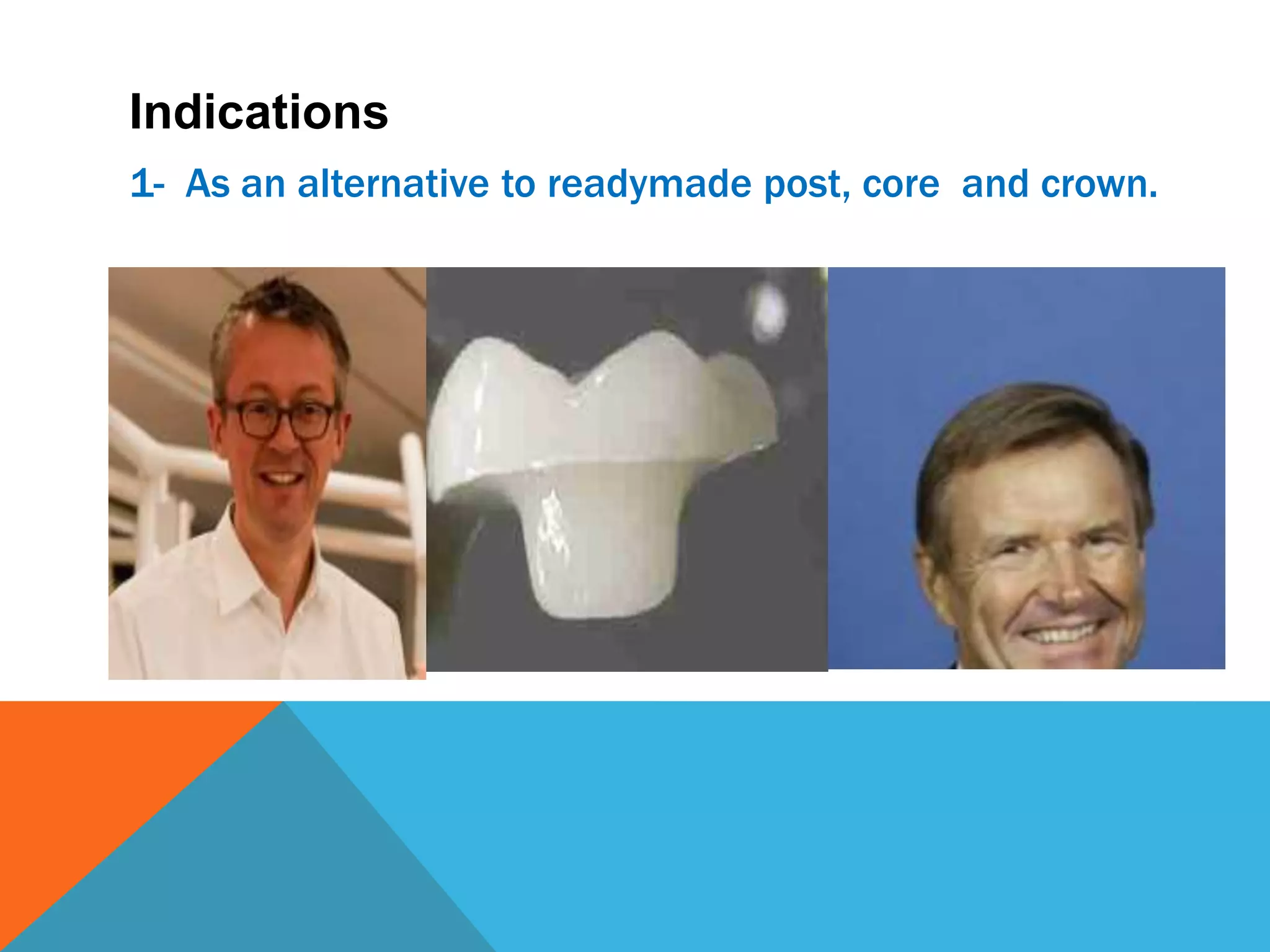 Indications

1- As an alternative to readymade post, core and crown.